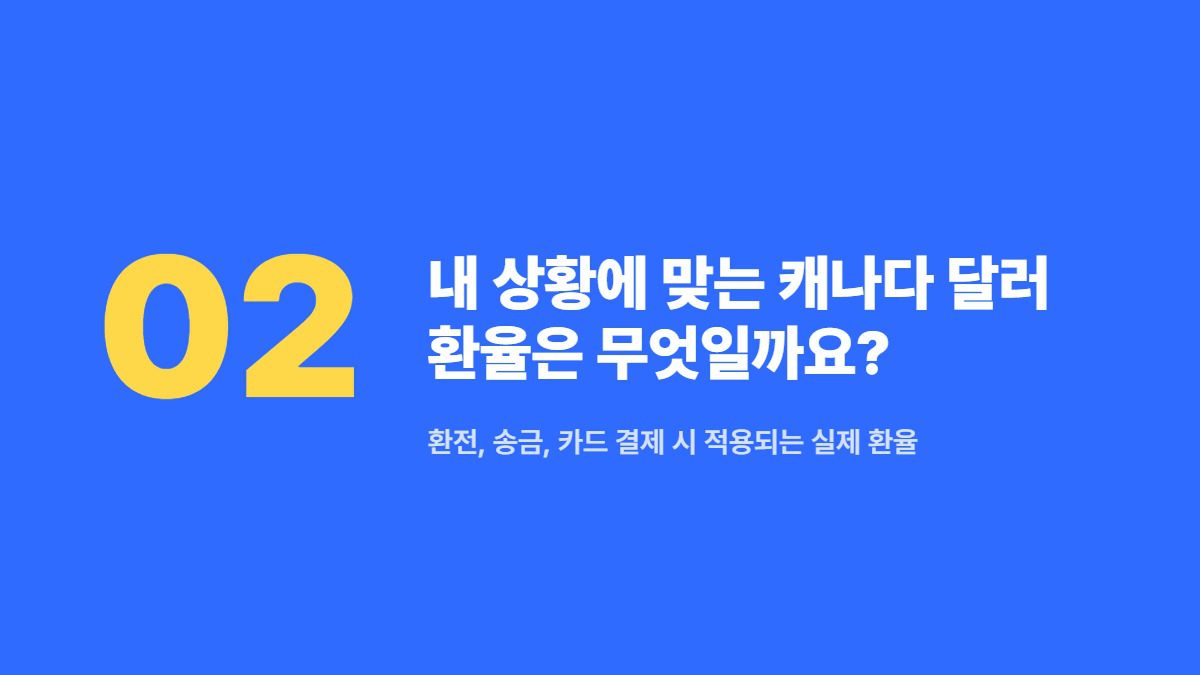 02

내 상황에 맞는 캐나다 달러 환율은 무엇일까요?

환전, 송금, 카드 결제 시 적용되는 실제 환율